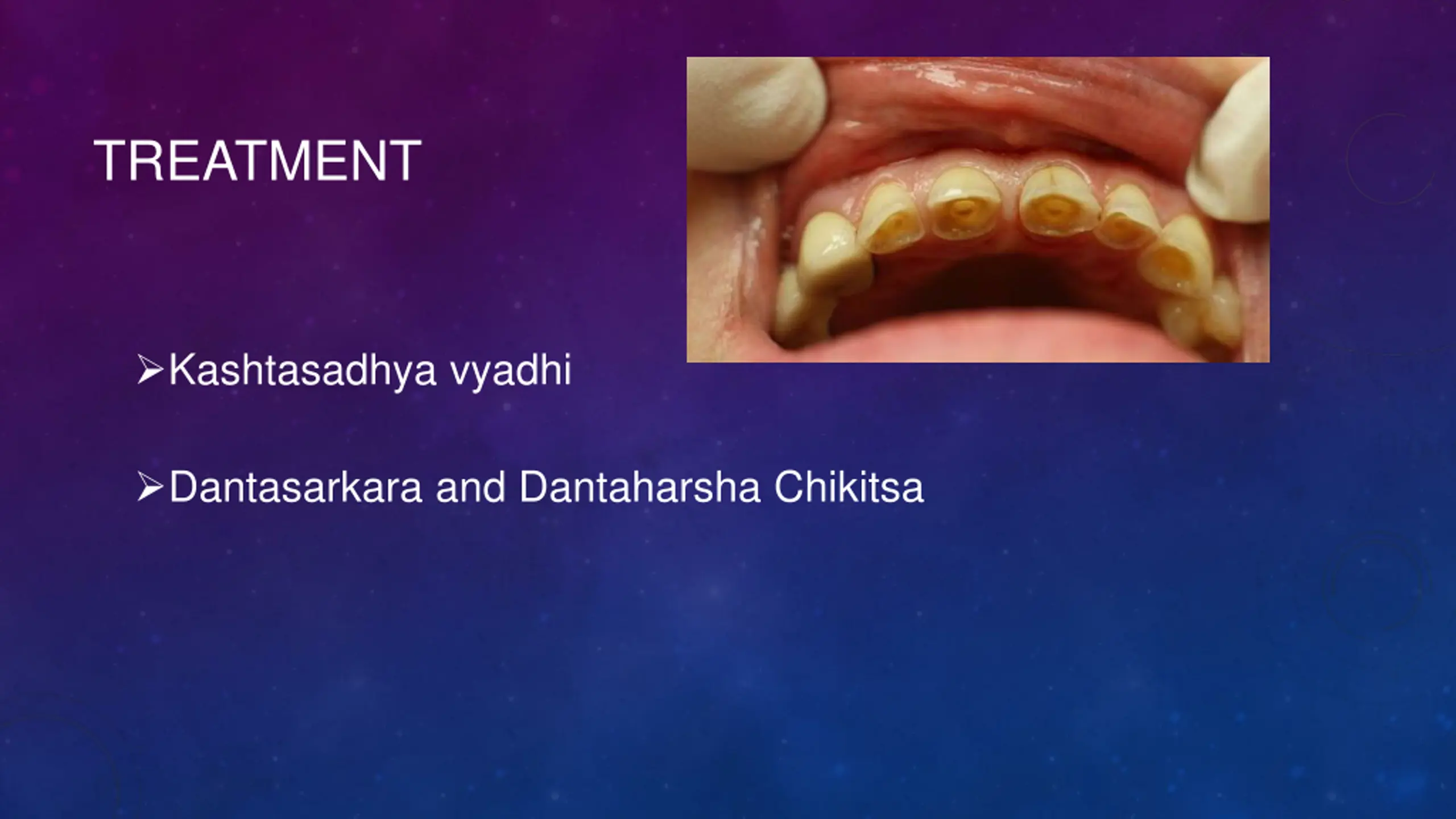 TREATMENT

➢Kashtasadhya vyadhi

➢Dantasarkara and Dantaharsha Chikitsa